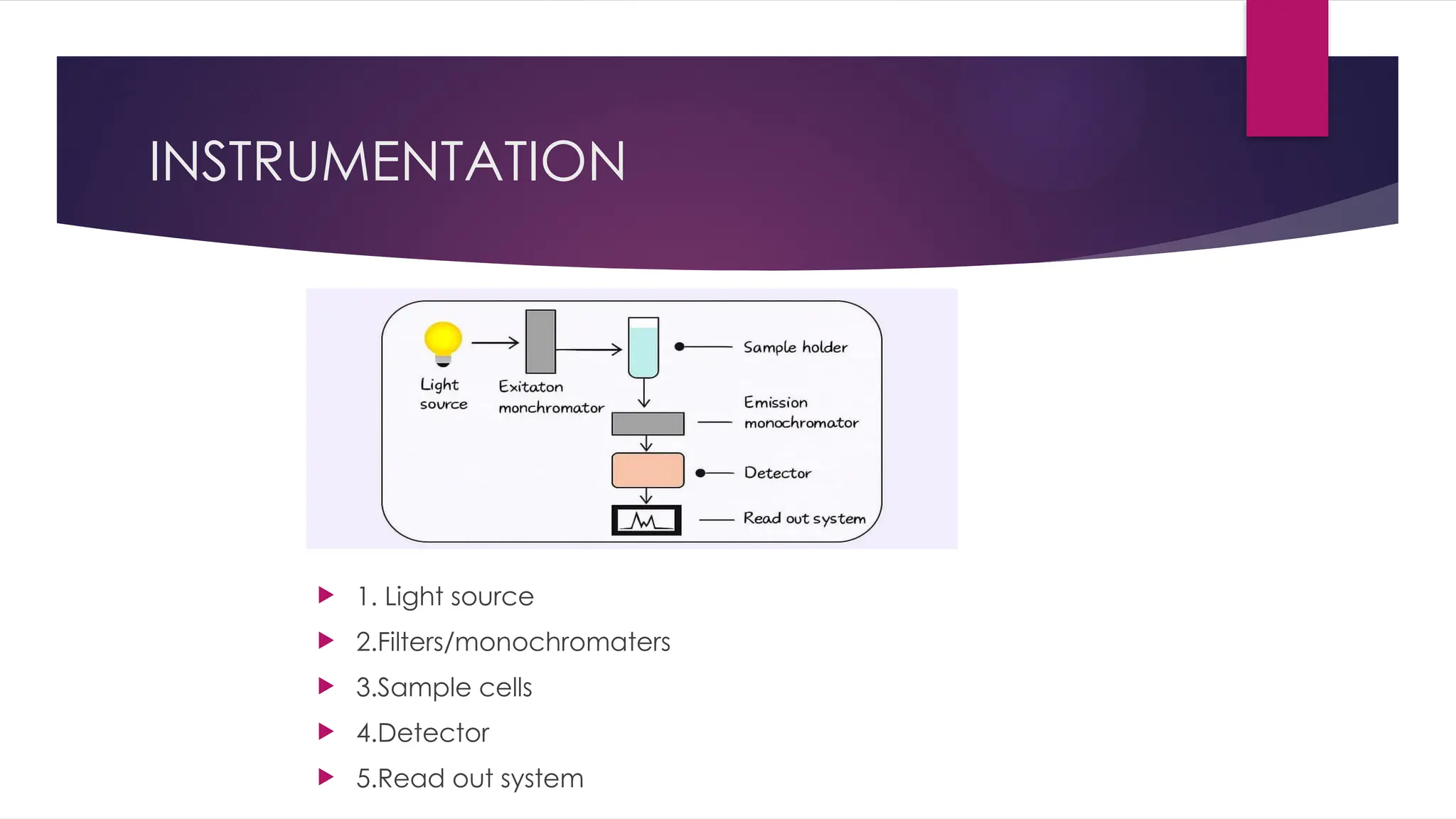 INSTRUMENTATION

Light source

Exitaton monchromator

Sample holder

Emission monochromator

Detector

Read out system

1. Light source
2.Filters/monochromaters
3.Sample cells
4.Detector
5.Read out system